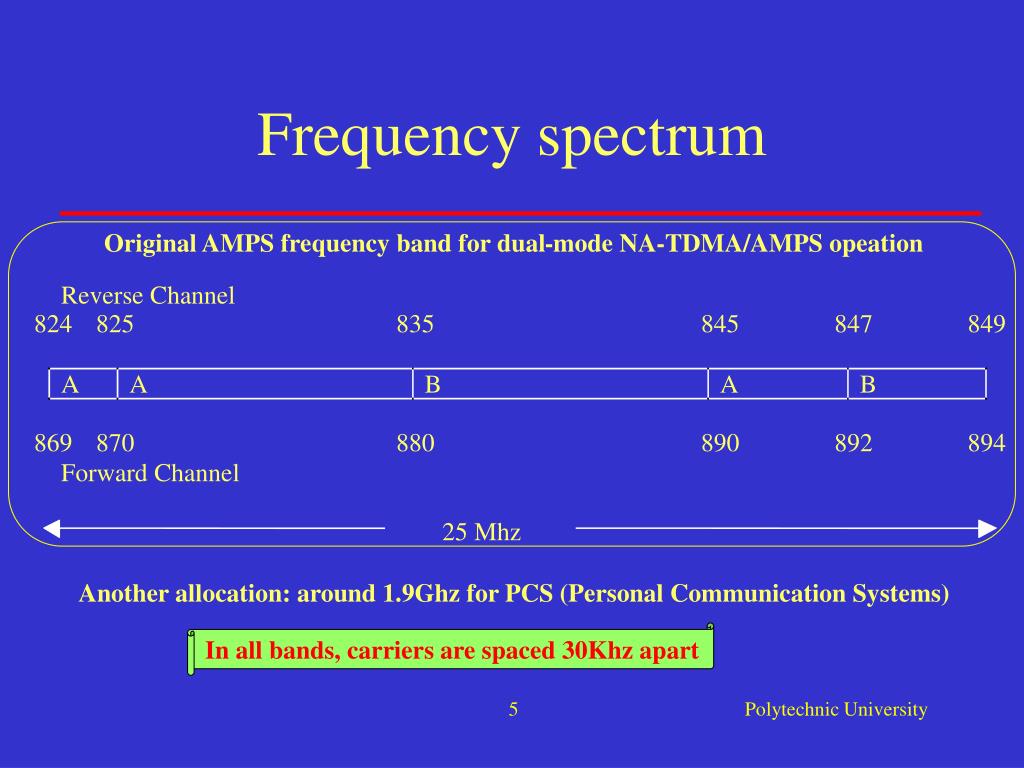 Frequency spectrum

Original AMPS frequency band for dual-mode NA-TDMA/AMPS opeation

Reverse Channel
824 825 835 845 847 849

A A B A B

869 870 880 890 892 894
Forward Channel

25 Mhz

Another allocation: around 1.9Ghz for PCS (Personal Communication Systems)

In all bands, carriers are spaced 30Khz apart

5

Polytechnic University